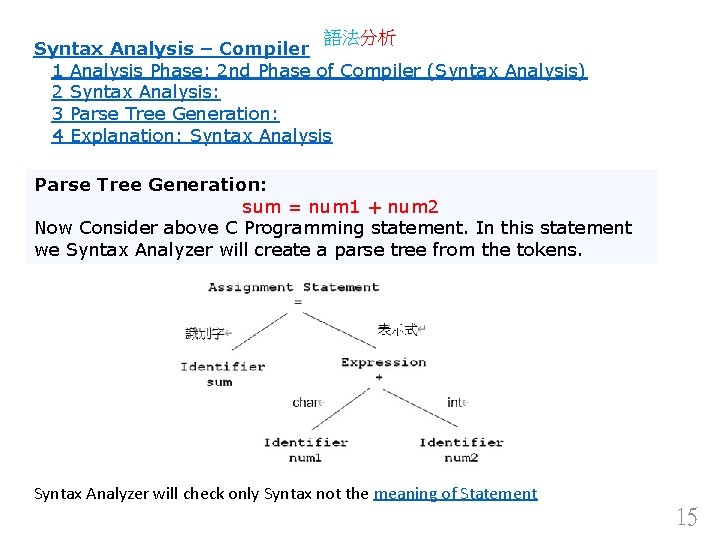 Syntax Analysis – Compiler 語法分析

1 Analysis Phase: 2nd Phase of Compiler (Syntax Analysis)
2 Syntax Analysis:
3 Parse Tree Generation:
4 Explanation: Syntax Analysis

Parse Tree Generation:

sum = num1 + num2

Now Consider above C Programming statement. In this statement we Syntax Analyzer will create a parse tree from the tokens.

Assignment Statement
=
識別字
表示式
Identifier
sum
Expression
+
char
int
Identifier
num1
Identifier
num2

Syntax Analyzer will check only Syntax not the meaning of Statement

15